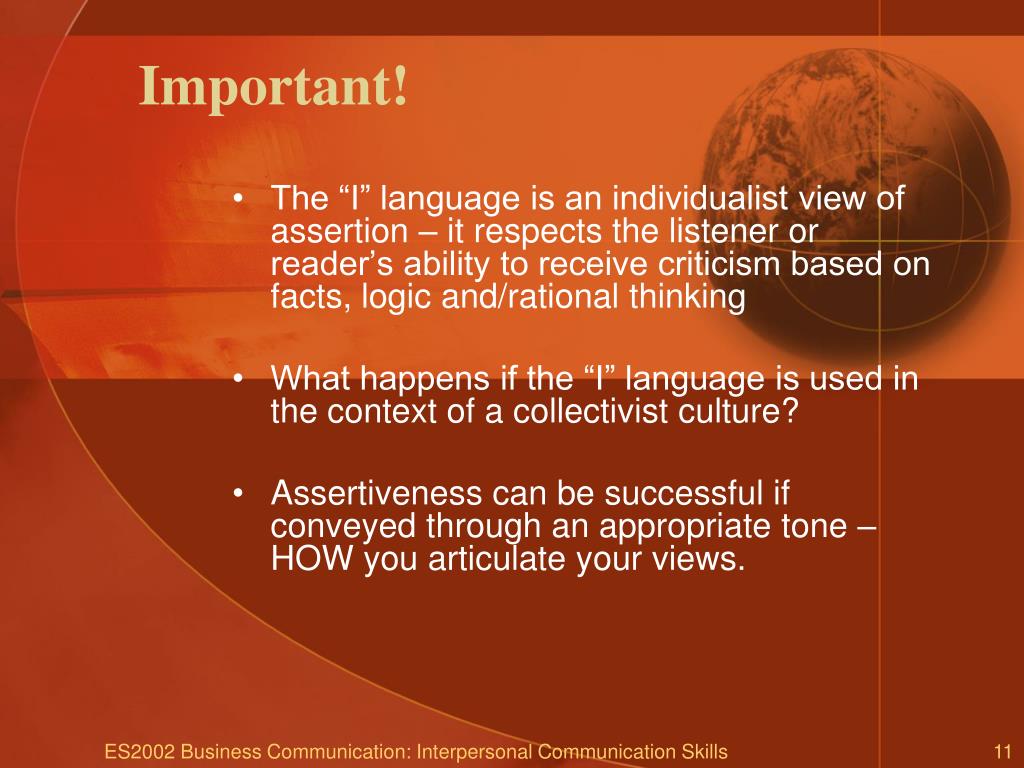 Important!

• The “I” language is an individualist view of assertion – it respects the listener or reader’s ability to receive criticism based on facts, logic and/rational thinking

• What happens if the “I” language is used in the context of a collectivist culture?

• Assertiveness can be successful if conveyed through an appropriate tone – HOW you articulate your views.

ES2002 Business Communication: Interpersonal Communication Skills

11